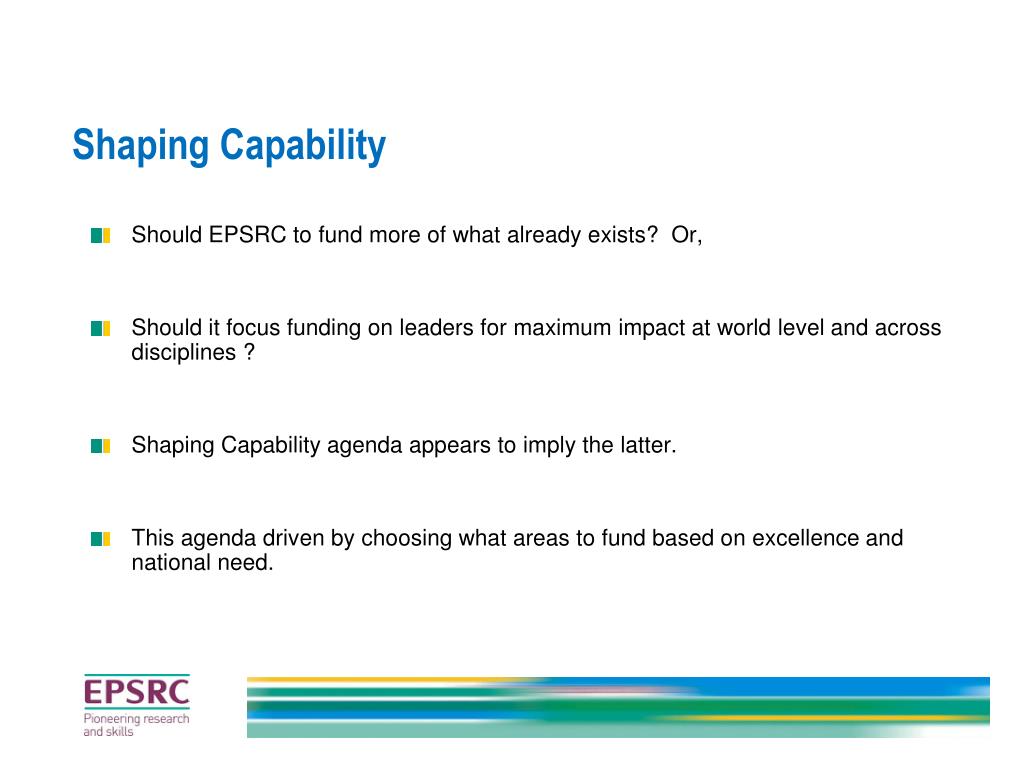 Shaping Capability

Should EPSRC to fund more of what already exists?  Or,

Should it focus funding on leaders for maximum impact at world level and across disciplines ?

Shaping Capability agenda appears to imply the latter.

This agenda driven by choosing what areas to fund based on excellence and national need.

EPSRC
Pioneering research and skills